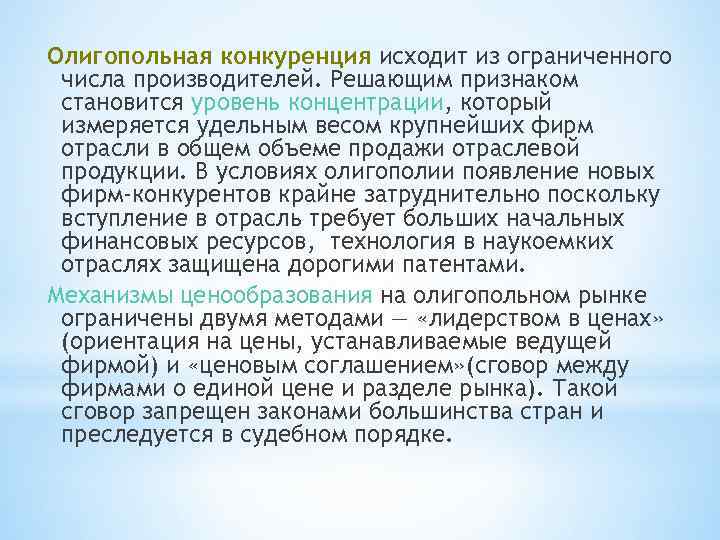 Олигопольная конкуренция исходит из ограниченного числа производителей. Решающим признаком становится уровень концентрации, который измеряется удельным весом крупнейших фирм отрасли в общем объеме продажи отраслевой продукции. В условиях олигополии появление новых фирм-конкурентов крайне затруднительно поскольку вступление в отрасль требует больших начальных финансовых ресурсов, технология в наукоемких отраслях защищена дорогими патентами.

Механизмы ценообразования на олигопольном рынке ограничены двумя методами — «лидерством в ценах» (ориентация на цены, устанавливаемые ведущей фирмой) и «ценовым соглашением»(сговор между фирмами о единой цене и разделе рынка). Такой сговор запрещен законами большинства стран и преследуется в судебном порядке.